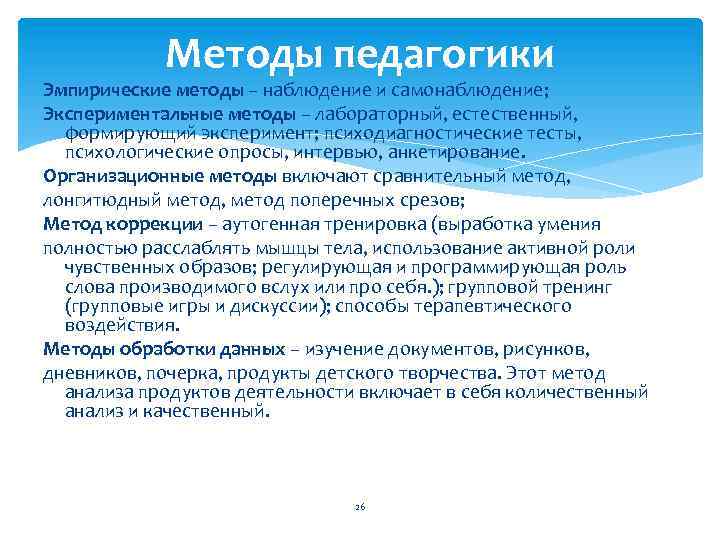 Методы педагогики

Эмпирические методы – наблюдение и самонаблюдение;

Экспериментальные методы – лабораторный, естественный, формирующий эксперимент; психодиагностические тесты, психологические опросы, интервью, анкетирование.

Организационные методы включают сравнительный метод,

лонгитюдный метод, метод поперечных срезов;

Метод коррекции – аутогенная тренировка (выработка умения

полностью расслаблять мышцы тела, использование активной роли чувственных образов; регулирующая и программирующая роль слова производимого вслух или про себя.); групповой тренинг (групповые игры и дискуссии); способы терапевтического воздействия.

Методы обработки данных – изучение документов, рисунков,

дневников, почерка, продукты детского творчества. Этот метод анализа продуктов деятельности включает в себя количественный анализ и качественный.

26